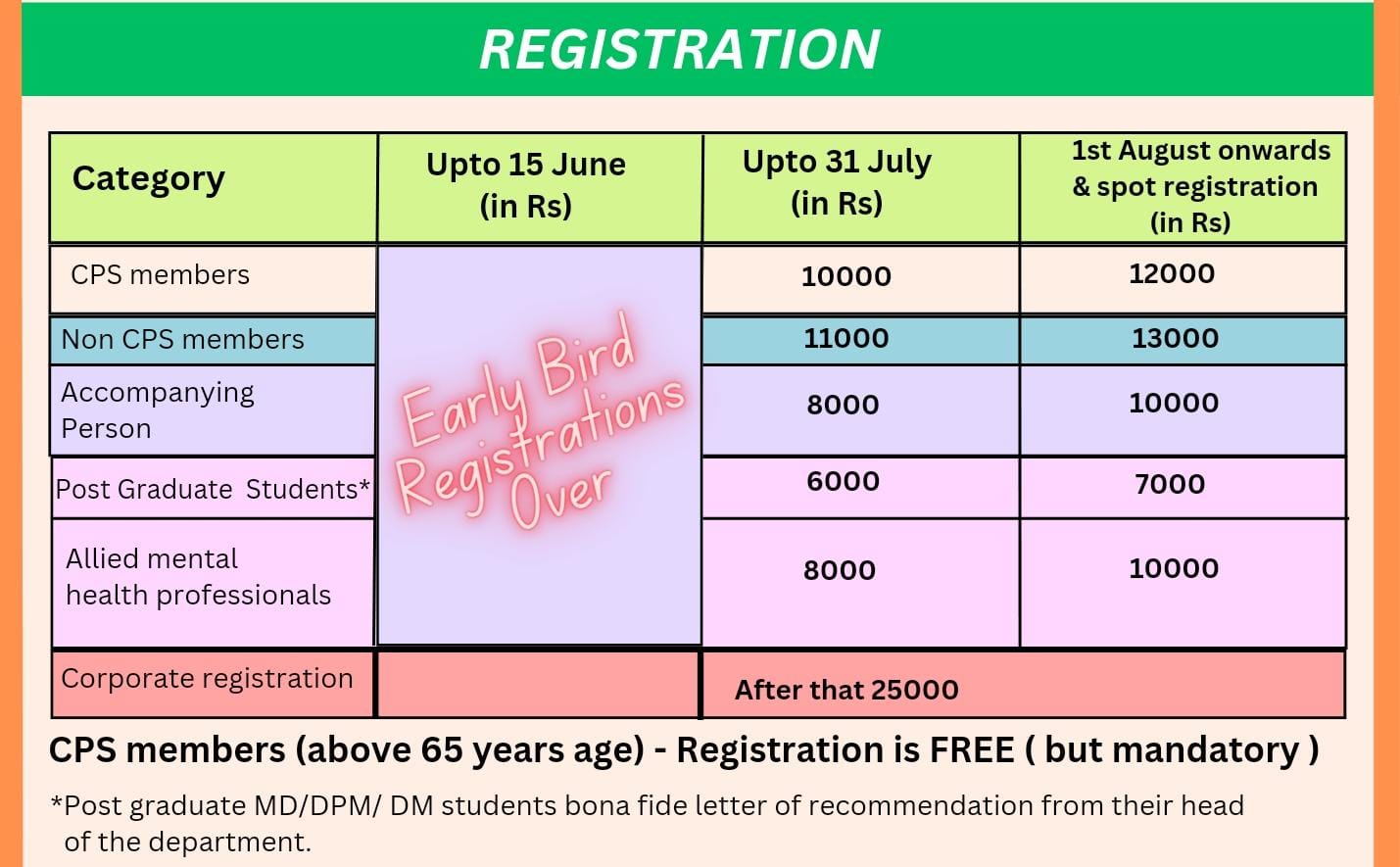 REGISTRATION

| Category | Upto 15 June (in Rs) | Upto 31 July (in Rs) | 1st August onwards & spot registration (in Rs) |
|---|---|---|---|
| CPS members | Early Bird Registrations Over | 10000 | 12000 |
| Non CPS members | | 11000 | 13000 |
| Accompanying Person | | 8000 | 10000 |
| Post Graduate Students* | | 6000 | 7000 |
| Allied mental health professionals | | 8000 | 10000 |
| Corporate registration | | After that 25000 | |

CPS members (above 65 years age) - Registration is FREE ( but mandatory )

*Post graduate MD/DPM/ DM students bona fide letter of recommendation from their head of the department.